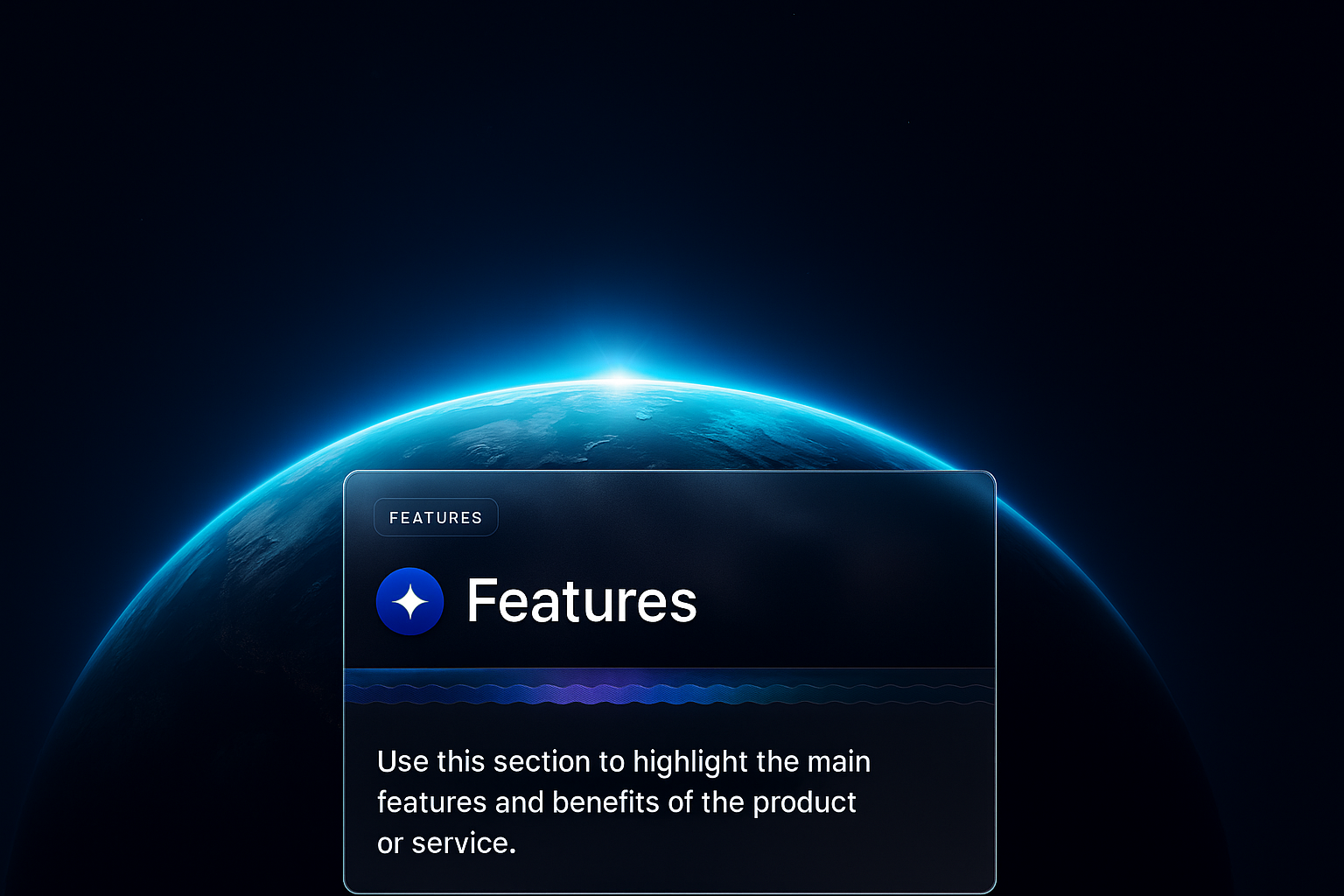 FEATURES

Features

Use this section to highlight the main features and benefits of the product or service.